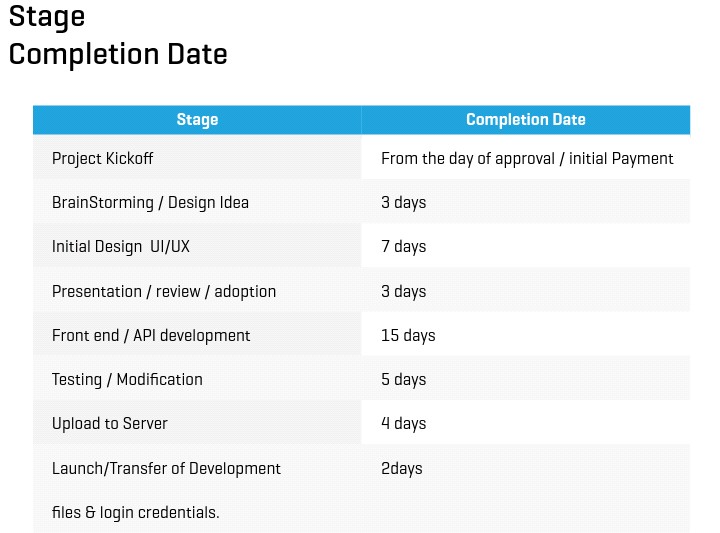 Stage
Completion Date

| Stage | Completion Date |
|---|---|
| Project Kickoff | From the day of approval / initial Payment |
| BrainStorming / Design Idea | 3 days |
| Initial Design  UI/UX | 7 days |
| Presentation / review / adoption | 3 days |
| Front end / API development | 15 days |
| Testing / Modification | 5 days |
| Upload to Server | 4 days |
| Launch/Transfer of Development files & login credentials. | 2days |